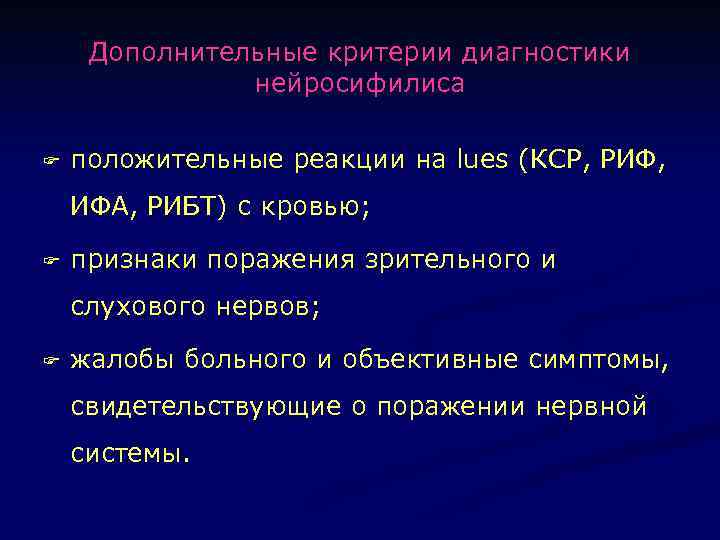 Дополнительные критерии диагностики нейросифилиса

☞ положительные реакции на lues (КСР, РИФ, ИФА, РИБТ) с кровью;

☞ признаки поражения зрительного и слухового нервов;

☞ жалобы больного и объективные симптомы, свидетельствующие о поражении нервной системы.